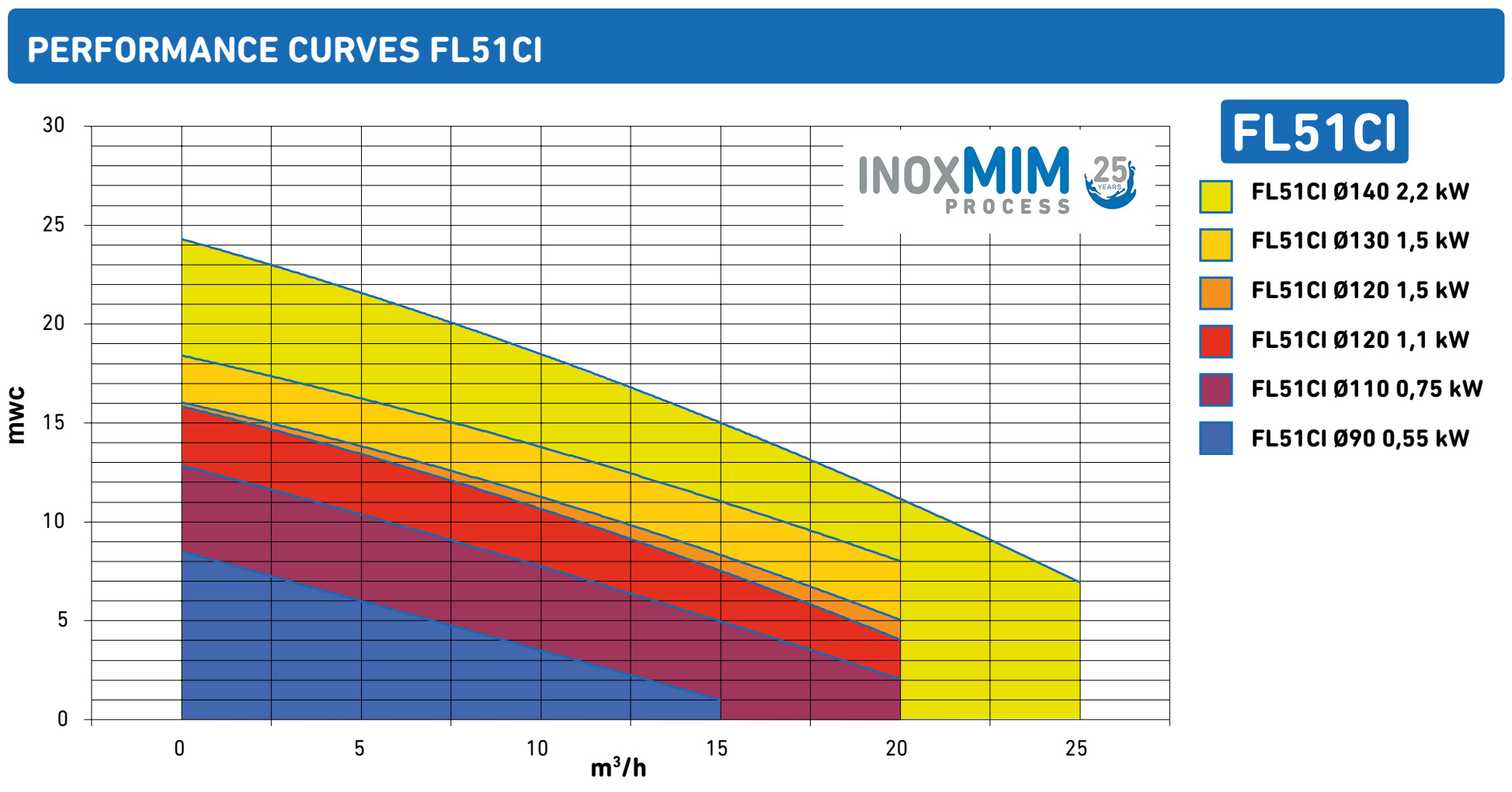 PERFORMANCE CURVES FL51CI

30
25
20
15
10
5
0

mwc

0
5
10
15
20
25

$m^3/h$

INOXMIM PROCESS 25 YEARS

FL51CI

FL51CI Ø140 2,2 kW
FL51CI Ø130 1,5 kW
FL51CI Ø120 1,5 kW
FL51CI Ø120 1,1 kW
FL51CI Ø110 0,75 kW
FL51CI Ø90 0,55 kW